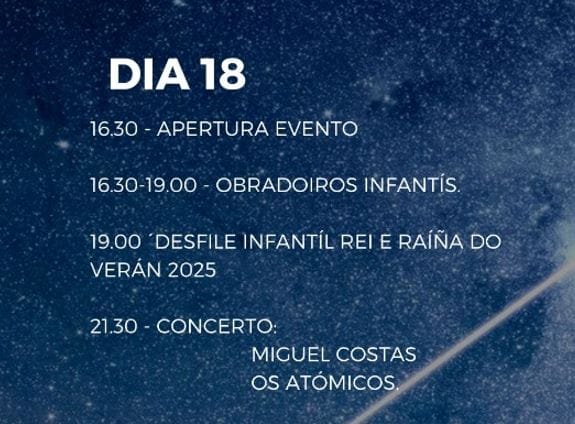 DIA 18

16.30 - APERTURA EVENTO

16.30-19.00 - OBRADOIROS INFANTÍS.

19.00 ´DESFILE INFANTÍL REI E RAÍÑA DO VERÁN 2025

21.30 - CONCERTO:
MIGUEL COSTAS
OS ATÓMICOS.